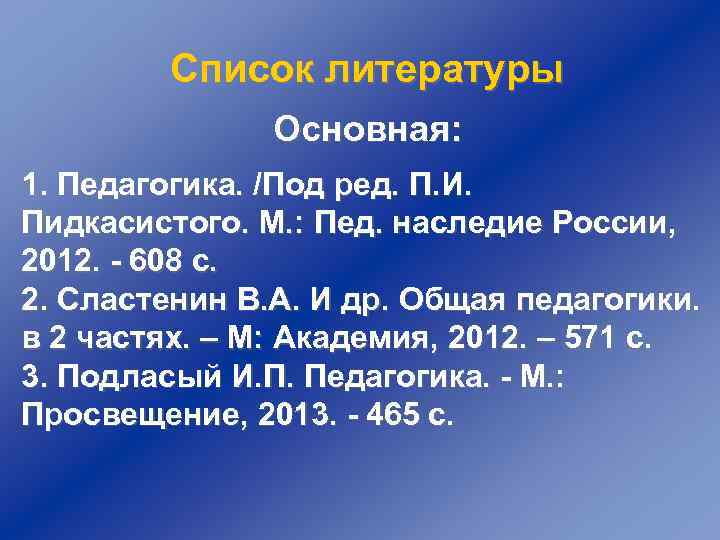 Список литературы

Основная:

1. Педагогика. /Под ред. П.И. Пидкасистого. М.: Пед. наследие России, 2012. - 608 с.
2. Сластенин В.А. И др. Общая педагогики. в 2 частях. – М: Академия, 2012. – 571 с.
3. Подласый И.П. Педагогика. - М.: Просвещение, 2013. - 465 с.